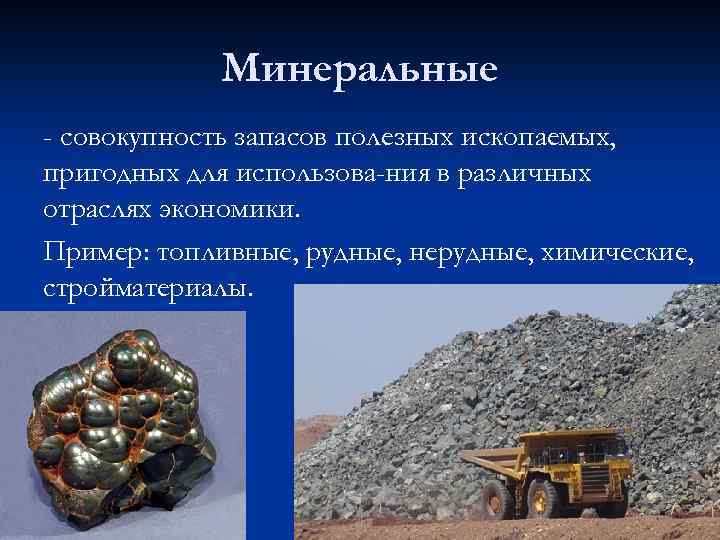 Минеральные

- совокупность запасов полезных ископаемых, пригодных для использова-ния в различных отраслях экономики.

Пример: топливные, рудные, нерудные, химические, стройматериалы.